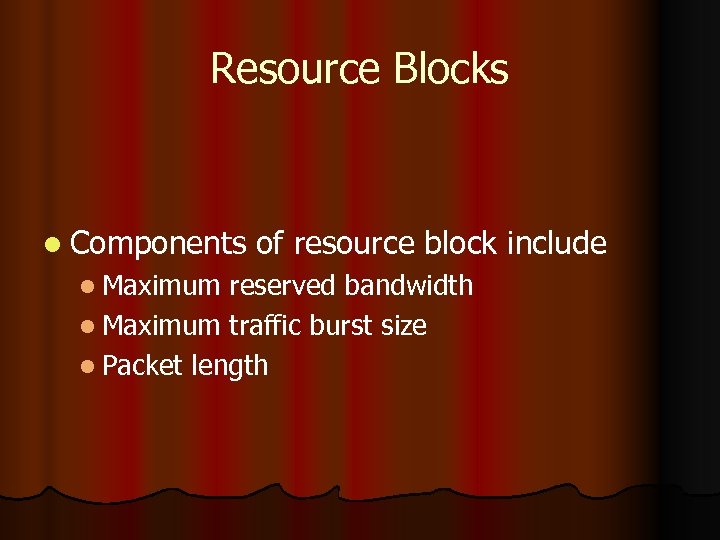 Resource Blocks

- Components of resource block include
  - Maximum reserved bandwidth
  - Maximum traffic burst size
  - Packet length